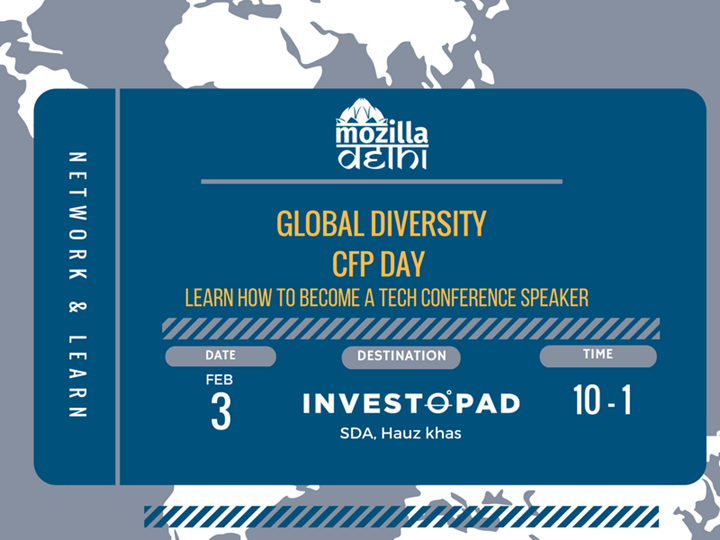 NETWORK & LEARN

mozilla
delhi

GLOBAL DIVERSITY
CFP DAY
LEARN HOW TO BECOME A TECH CONFERENCE SPEAKER

DATE
FEB
3

DESTINATION
INVESTOPAD
SDA, Hauz khas

TIME
10 - 1